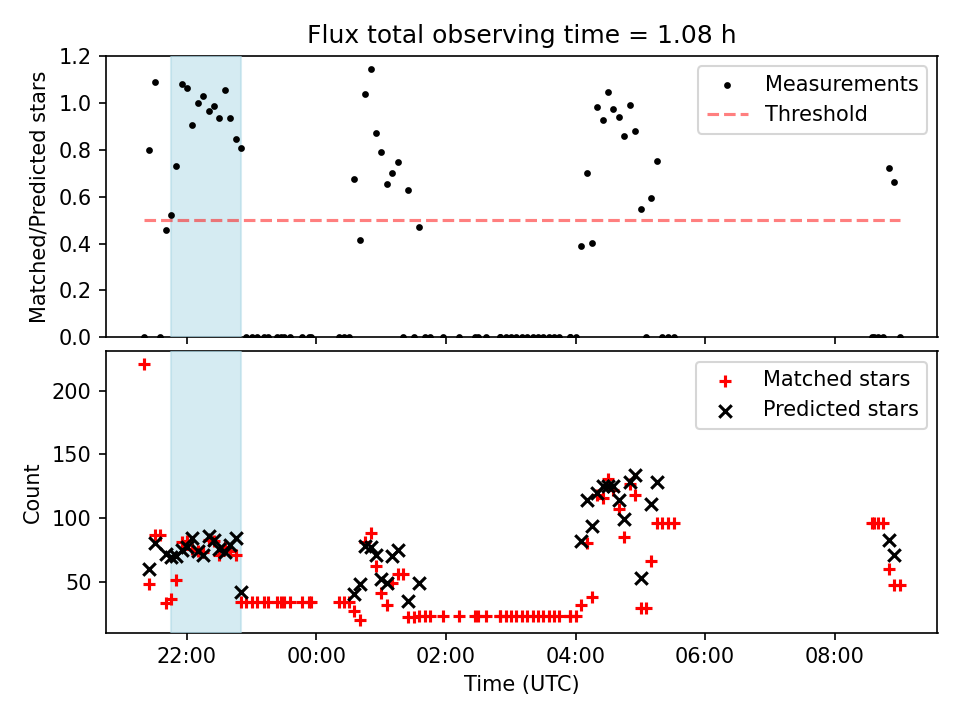 Flux total observing time = 1.08 h

Matched/Predicted stars

1.2
1.0
0.8
0.6
0.4
0.2
0.0

Measurements
Threshold

Count

200
150
100
50

Matched stars
Predicted stars

22:00
00:00
02:00
04:00
06:00
08:00

Time (UTC)